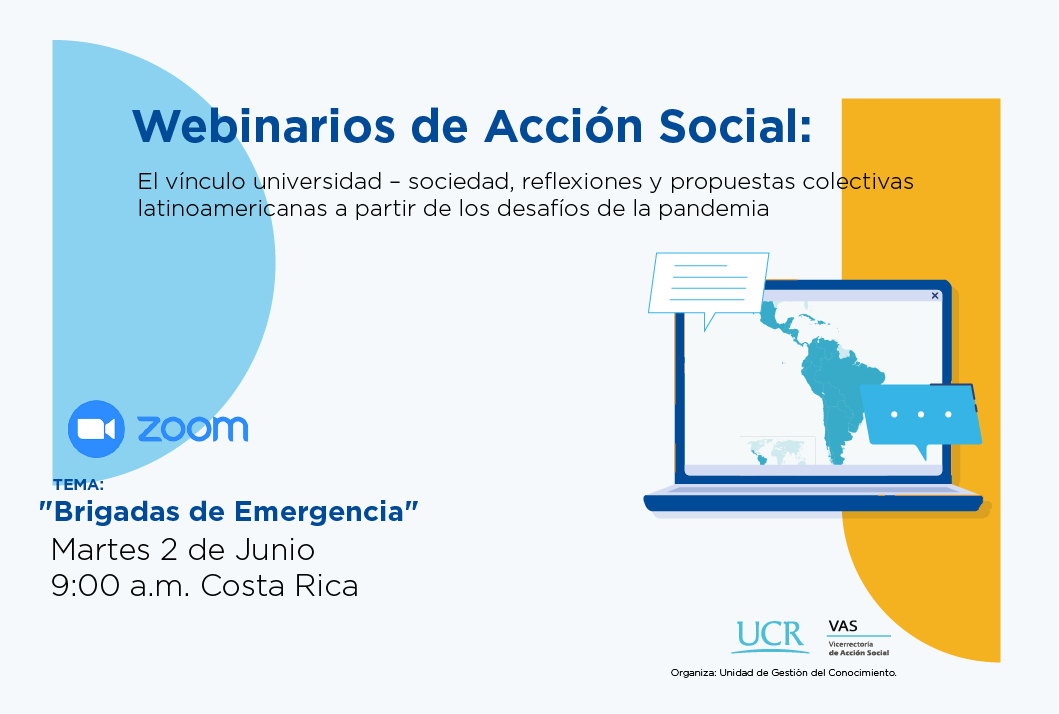 Webinarios de Acción Social:

El vínculo universidad – sociedad, reflexiones y propuestas colectivas latinoamericanas a partir de los desafíos de la pandemia

zoom

TEMA:
"Brigadas de Emergencia"
Martes 2 de Junio
9:00 a.m. Costa Rica

UCR
VAS
Vicerrectoría de Acción Social

Organiza: Unidad de Gestión del Conocimiento.